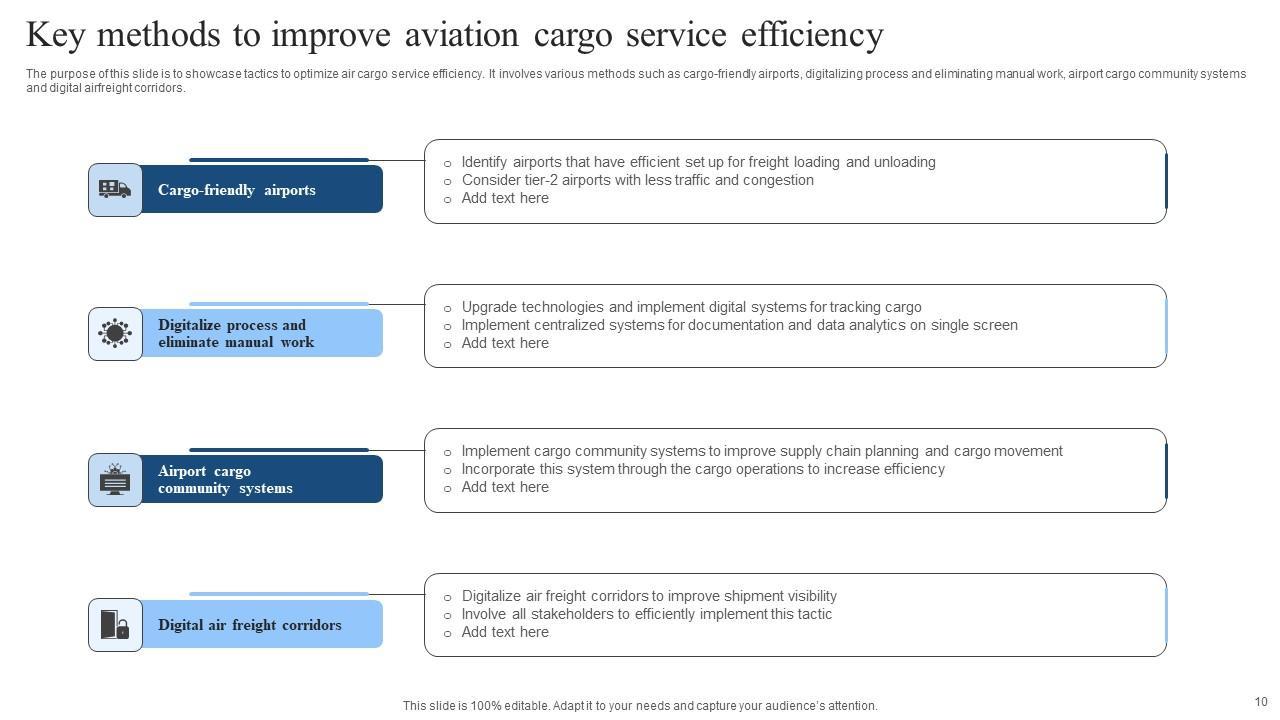 Key methods to improve aviation cargo service efficiency

The purpose of this slide is to showcase tactics to optimize air cargo service efficiency. It involves various methods such as cargo-friendly airports, digitalizing process and eliminating manual work, airport cargo community systems and digital airfreight corridors.

Cargo-friendly airports

○ Identify airports that have efficient set up for freight loading and unloading
○ Consider tier-2 airports with less traffic and congestion
○ Add text here

Digitalize process and eliminate manual work

○ Upgrade technologies and implement digital systems for tracking cargo
○ Implement centralized systems for documentation and data analytics on single screen
○ Add text here

Airport cargo community systems

○ Implement cargo community systems to improve supply chain planning and cargo movement
○ Incorporate this system through the cargo operations to increase efficiency
○ Add text here

Digital air freight corridors

○ Digitalize air freight corridors to improve shipment visibility
○ Involve all stakeholders to efficiently implement this tactic
○ Add text here

This slide is 100% editable. Adapt it to your needs and capture your audience's attention.

10